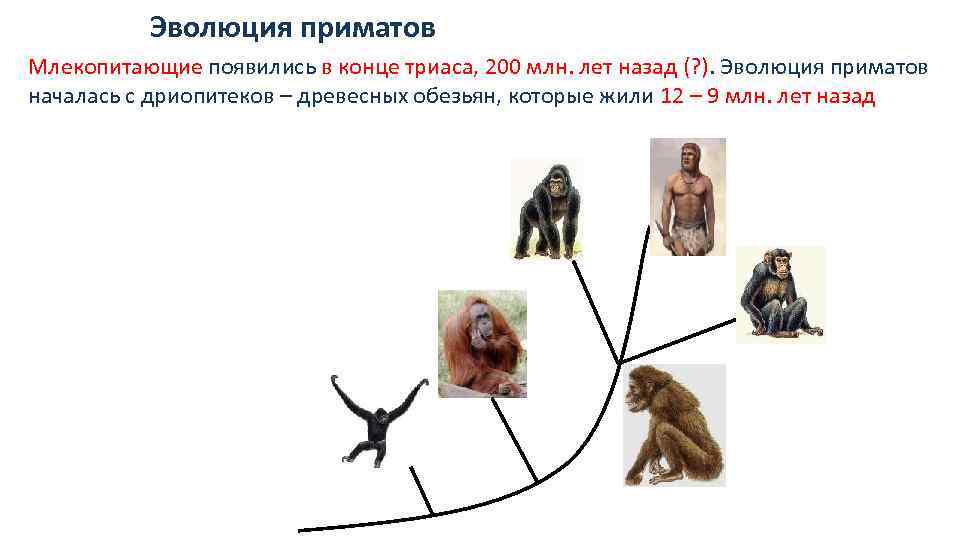 Эволюция приматов

Млекопитающие появились в конце триаса, 200 млн. лет назад (?). Эволюция приматов началась с дриопитеков – древесных обезьян, которые жили 12 – 9 млн. лет назад